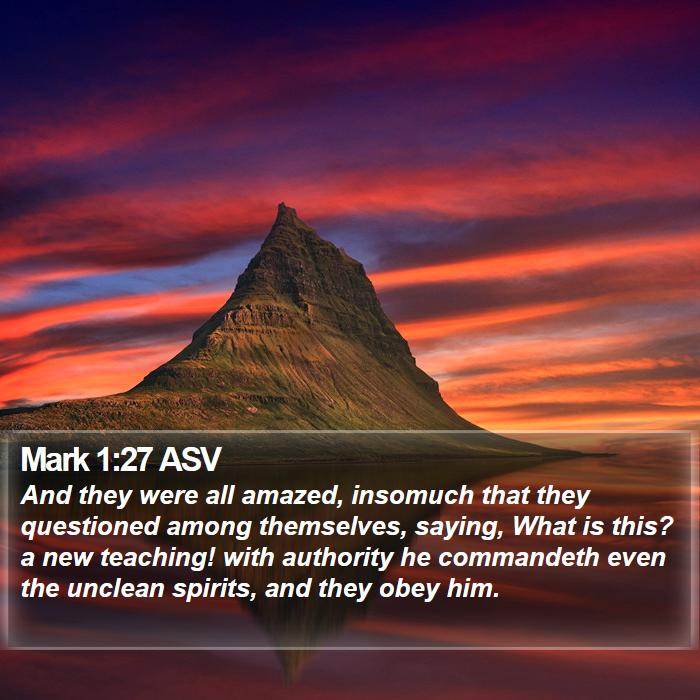 Mark 1:27 ASV
And they were all amazed, insomuch that they questioned among themselves, saying, What is this? a new teaching! with authority he commandeth even the unclean spirits, and they obey him.